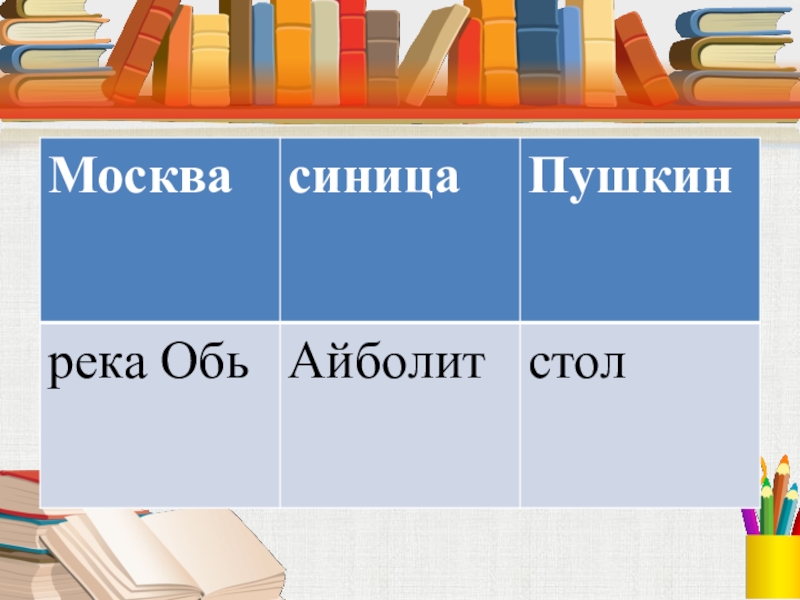 | Москва | синица | Пушкин |
|---|---|---|
| река Обь | Айболит | стол |